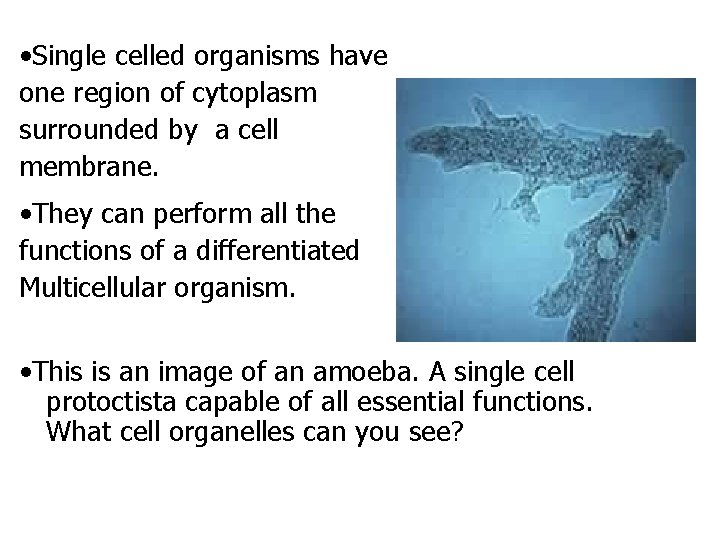 •Single celled organisms have one region of cytoplasm surrounded by  a cell membrane.

•They can perform all the functions of a differentiated Multicellular organism.

•This is an image of an amoeba. A single cell protoctista capable of all essential functions. What cell organelles can you see?